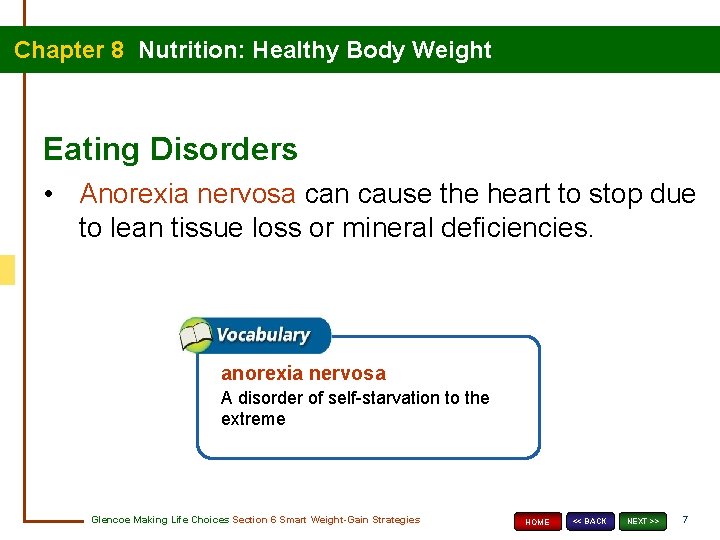 Chapter 8 Nutrition: Healthy Body Weight

Eating Disorders

• Anorexia nervosa can cause the heart to stop due to lean tissue loss or mineral deficiencies.

Vocabulary

anorexia nervosa
A disorder of self-starvation to the extreme

Glencoe Making Life Choices Section 6 Smart Weight-Gain Strategies

HOME << BACK NEXT >> 7